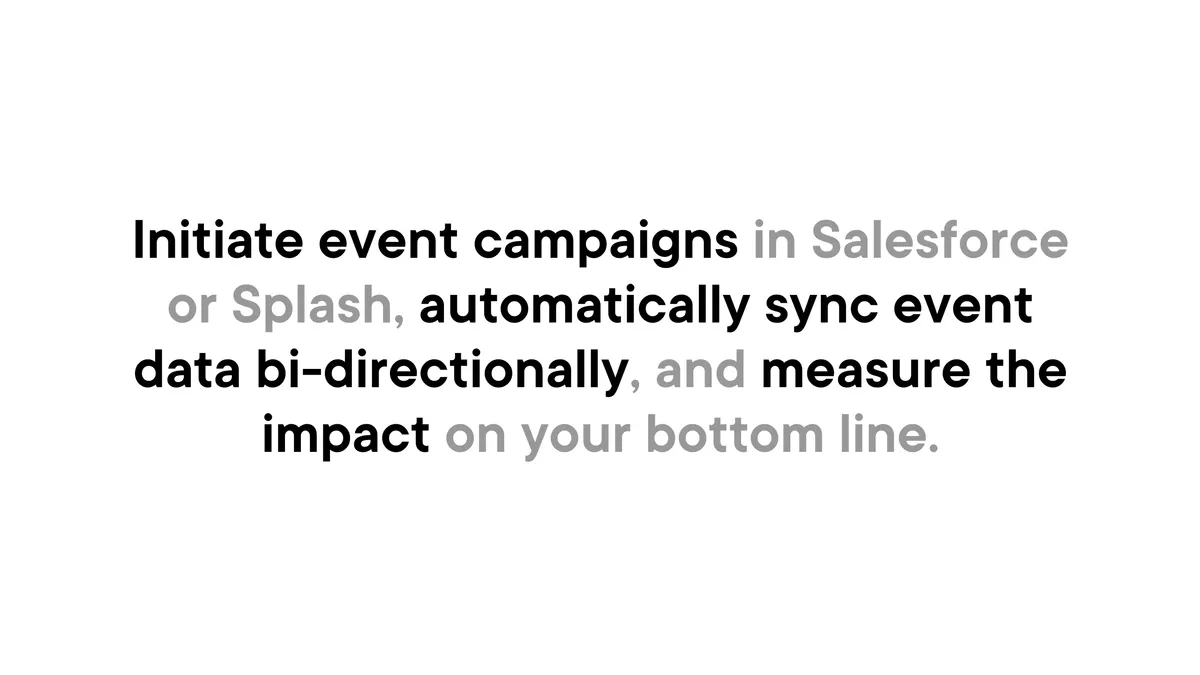 Initiate event campaigns in Salesforce or Splash, automatically sync event data bi-directionally, and measure the impact on your bottom line.